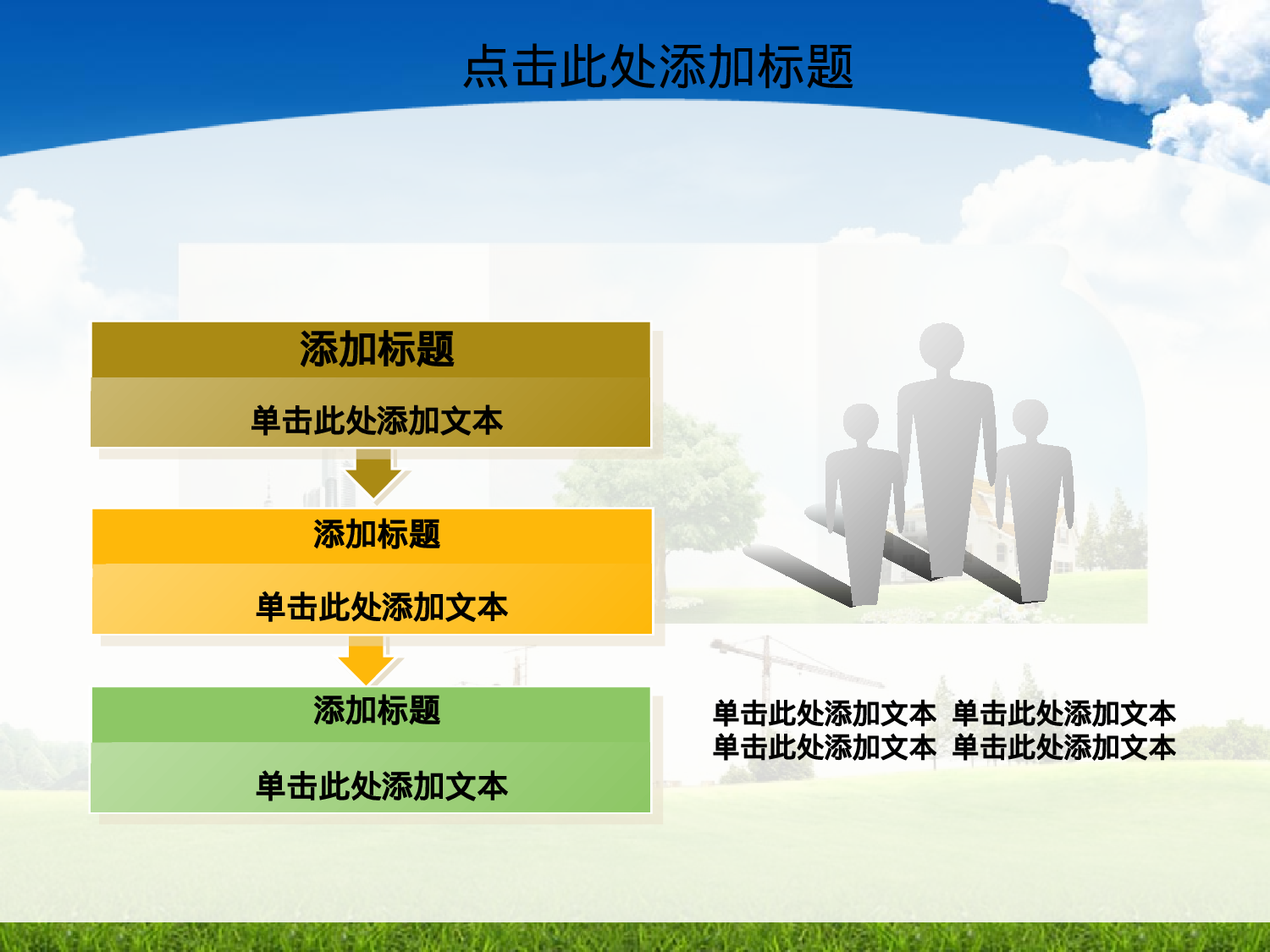 点击此处添加标题

添加标题

单击此处添加文本

添加标题

单击此处添加文本

添加标题

单击此处添加文本

单击此处添加文本 单击此处添加文本
单击此处添加文本 单击此处添加文本